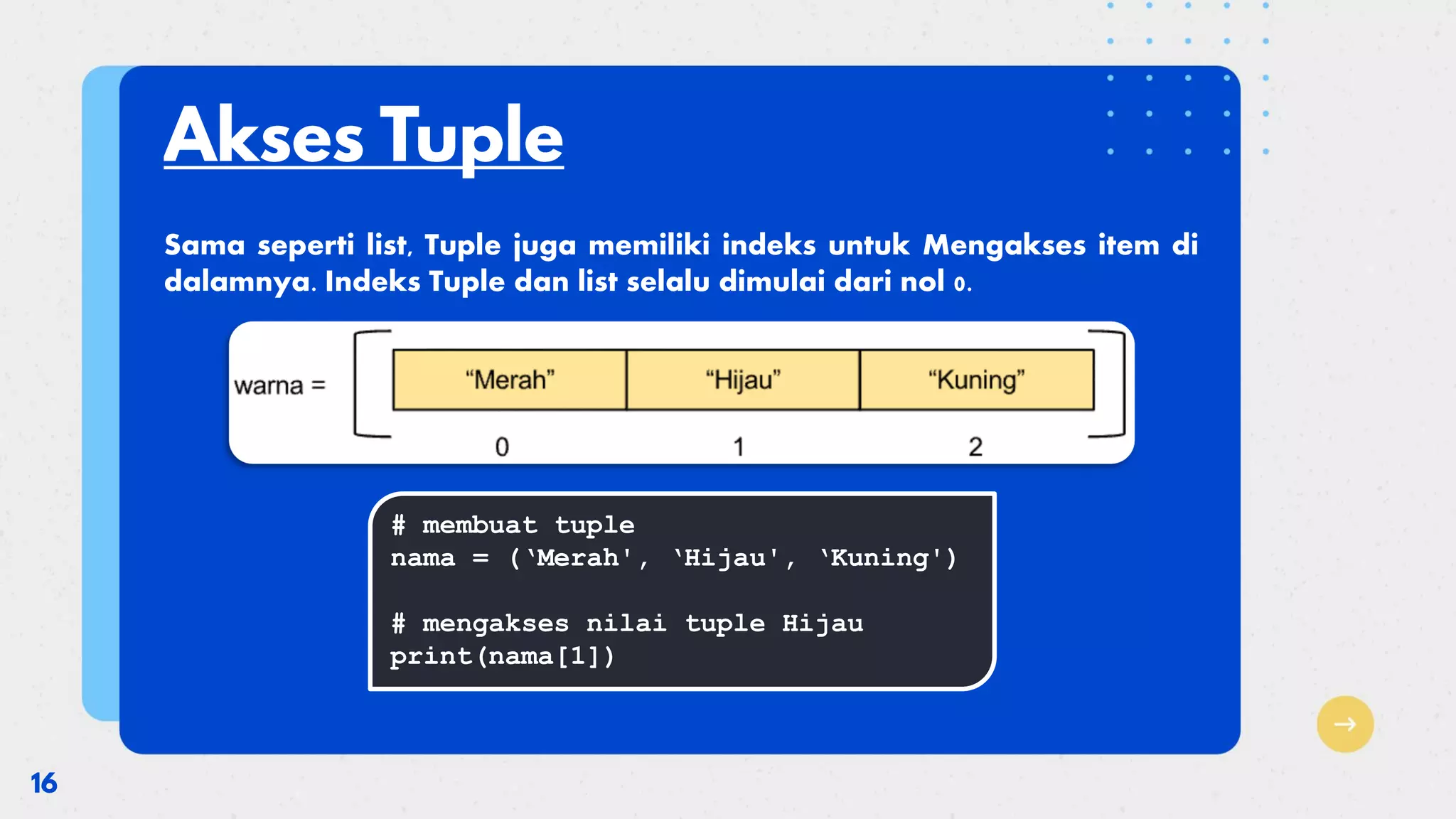 Akses Tuple

Sama seperti list, Tuple juga memiliki indeks untuk Mengakses item di dalamnya. Indeks Tuple dan list selalu dimulai dari nol 0.

warna = “Merah” “Hijau” “Kuning”
0 1 2

# membuat tuple
nama = (‘Merah', ‘Hijau', ‘Kuning')

# mengakses nilai tuple Hijau
print(nama[1])

16